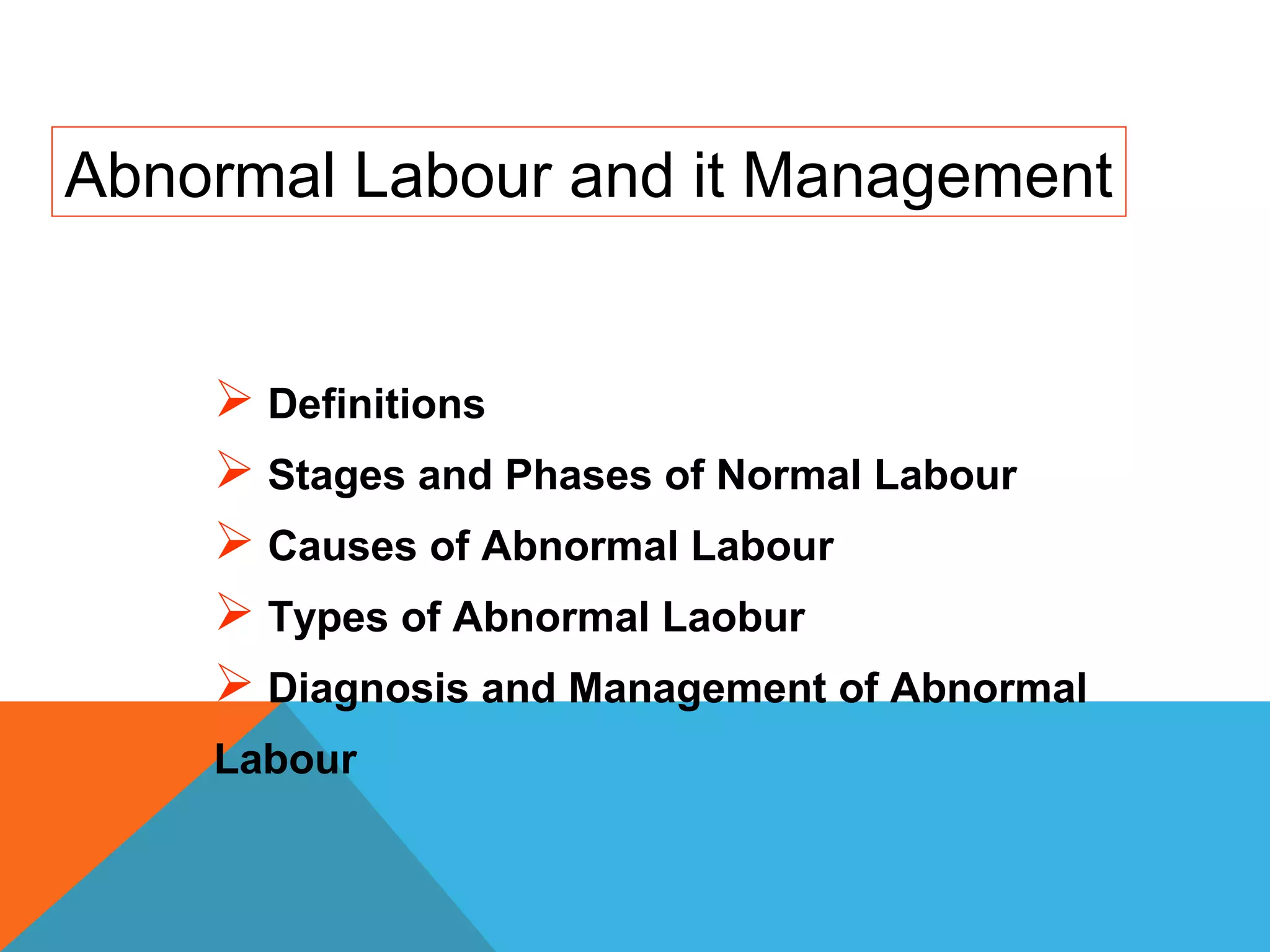 Abnormal Labour and it Management

➢ Definitions
➢ Stages and Phases of Normal Labour
➢ Causes of Abnormal Labour
➢ Types of Abnormal Laobur
➢ Diagnosis and Management of Abnormal Labour